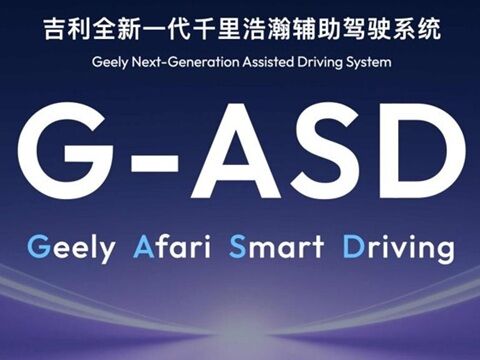 吉利全新一代千里浩瀚辅助驾驶系统

Geely Next-Generation Assisted Driving System

G-ASD

Geely Afari Smart Driving